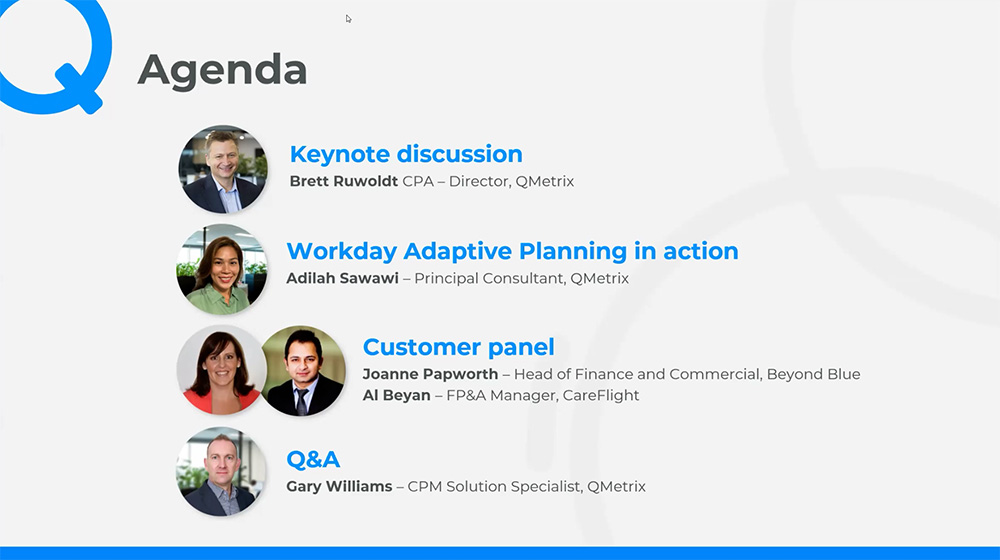 Agenda

Keynote discussion
Brett Ruwoldt CPA – Director, QMetrix

Workday Adaptive Planning in action
Adilah Sawawi – Principal Consultant, QMetrix

Customer panel
Joanne Papworth – Head of Finance and Commercial, Beyond Blue
Al Beyan – FP&A Manager, CareFlight

Q&A
Gary Williams – CPM Solution Specialist, QMetrix